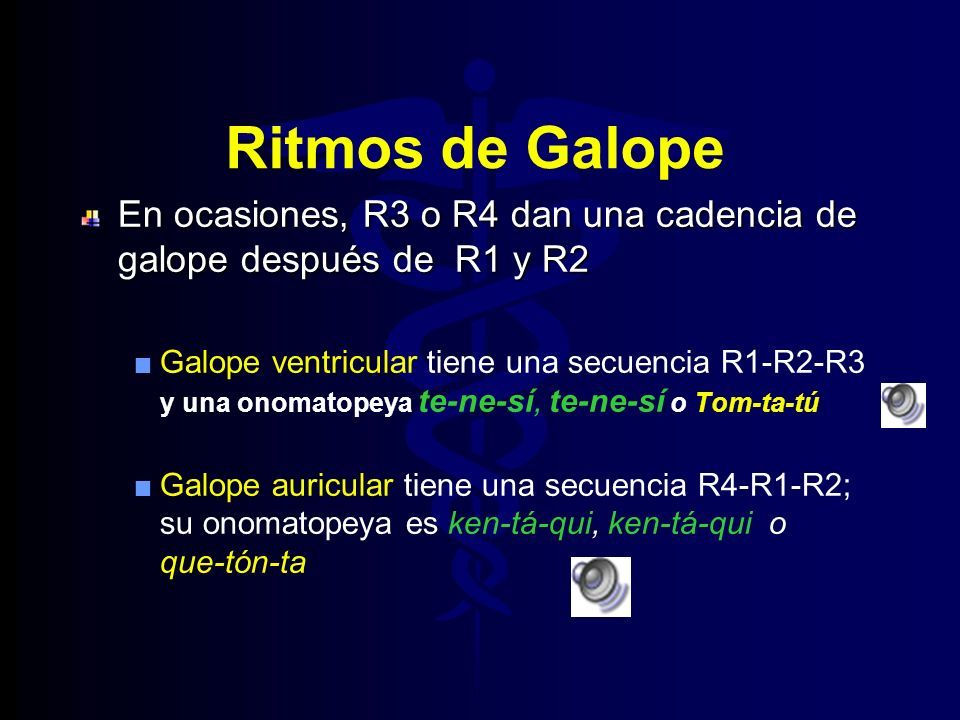 Ritmos de Galope

En ocasiones, R3 o R4 dan una cadencia de galope después de R1 y R2

Galope ventricular tiene una secuencia R1-R2-R3 y una onomatopeya te-ne-sí, te-ne-sí o Tom-ta-tú

Galope auricular tiene una secuencia R4-R1-R2; su onomatopeya es ken-tá-qui, ken-tá-qui o que-tón-ta